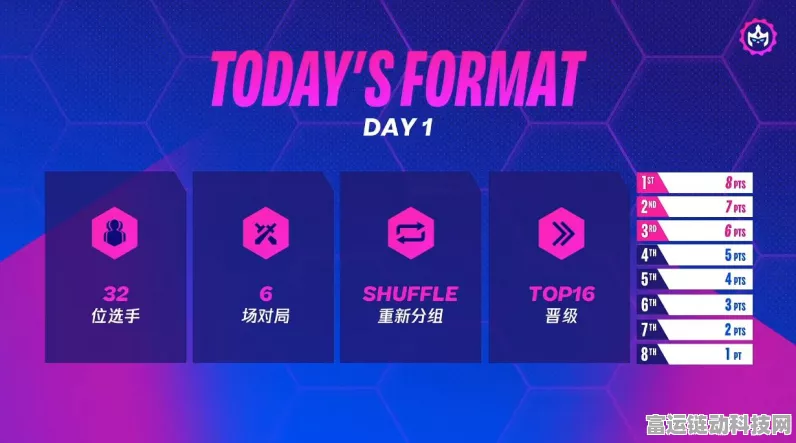 TODAY'S FORMAT
DAY 1

32
位选手

6
场对局

SHUFFLE
重新分组

TOP16
晋级

| | |
|---|---|
| 1ST | 8 PTS |
| 2ND | 7 PTS |
| 3RD | 6 PTS |
| 4TH | 5 PTS |
| 5TH | 4 PTS |
| 6TH | 3 PTS |
| 7TH | 2 PTS |
| 8TH | 1 PT |

富运链动科技网